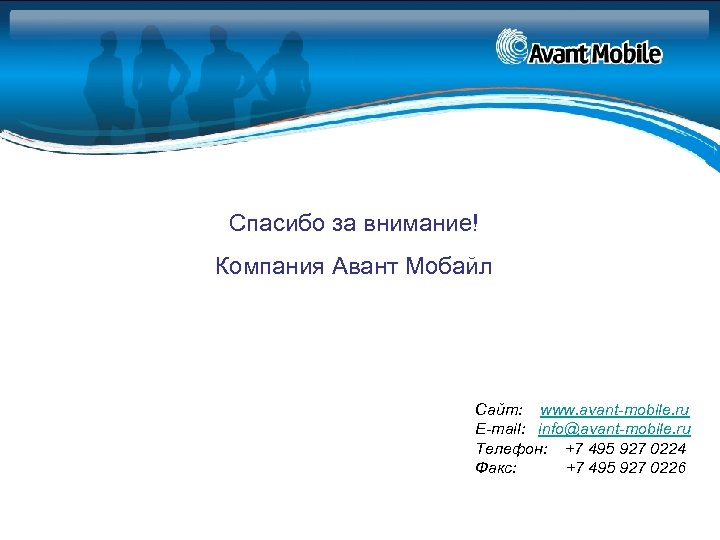 Avant Mobile

Спасибо за внимание!

Компания Авант Мобайл

Сайт: www.avant-mobile.ru
E-mail: info@avant-mobile.ru
Телефон: +7 495 927 0224
Факс: +7 495 927 0226